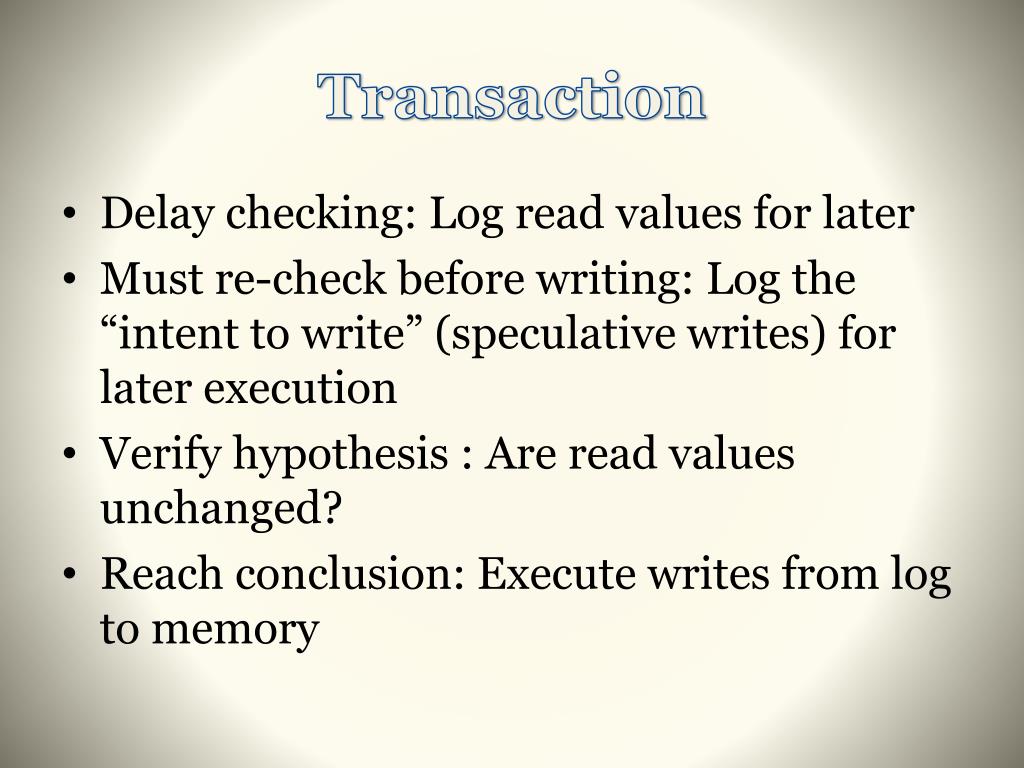 Transaction

• Delay checking: Log read values for later
• Must re-check before writing: Log the “intent to write” (speculative writes) for later execution
• Verify hypothesis : Are read values unchanged?
• Reach conclusion: Execute writes from log to memory